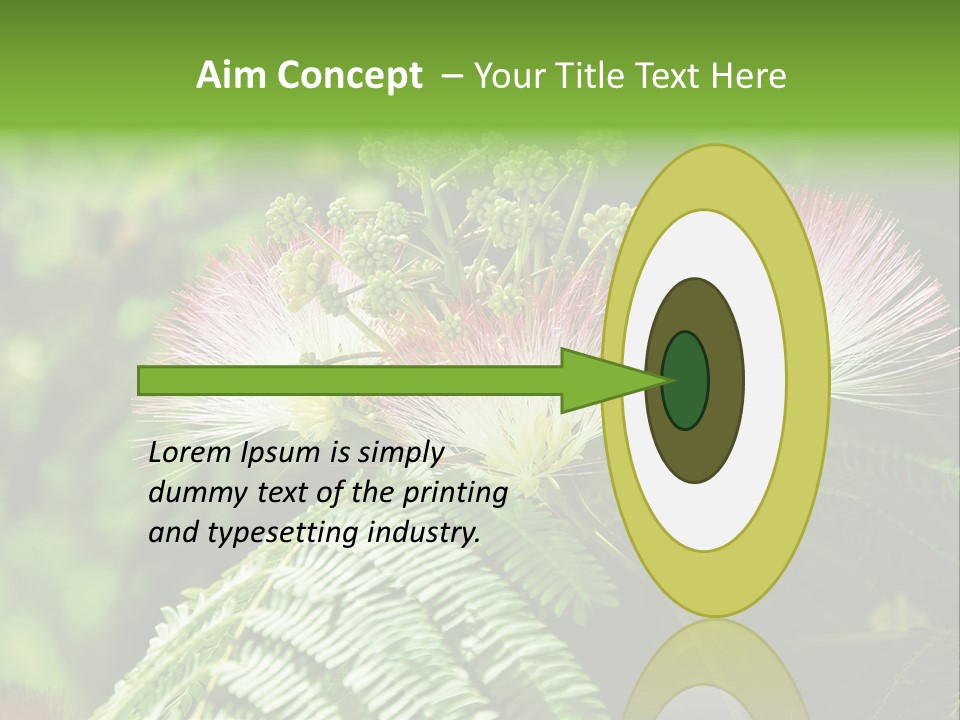 Aim Concept – Your Title Text Here

Lorem Ipsum is simply dummy text of the printing and typesetting industry.